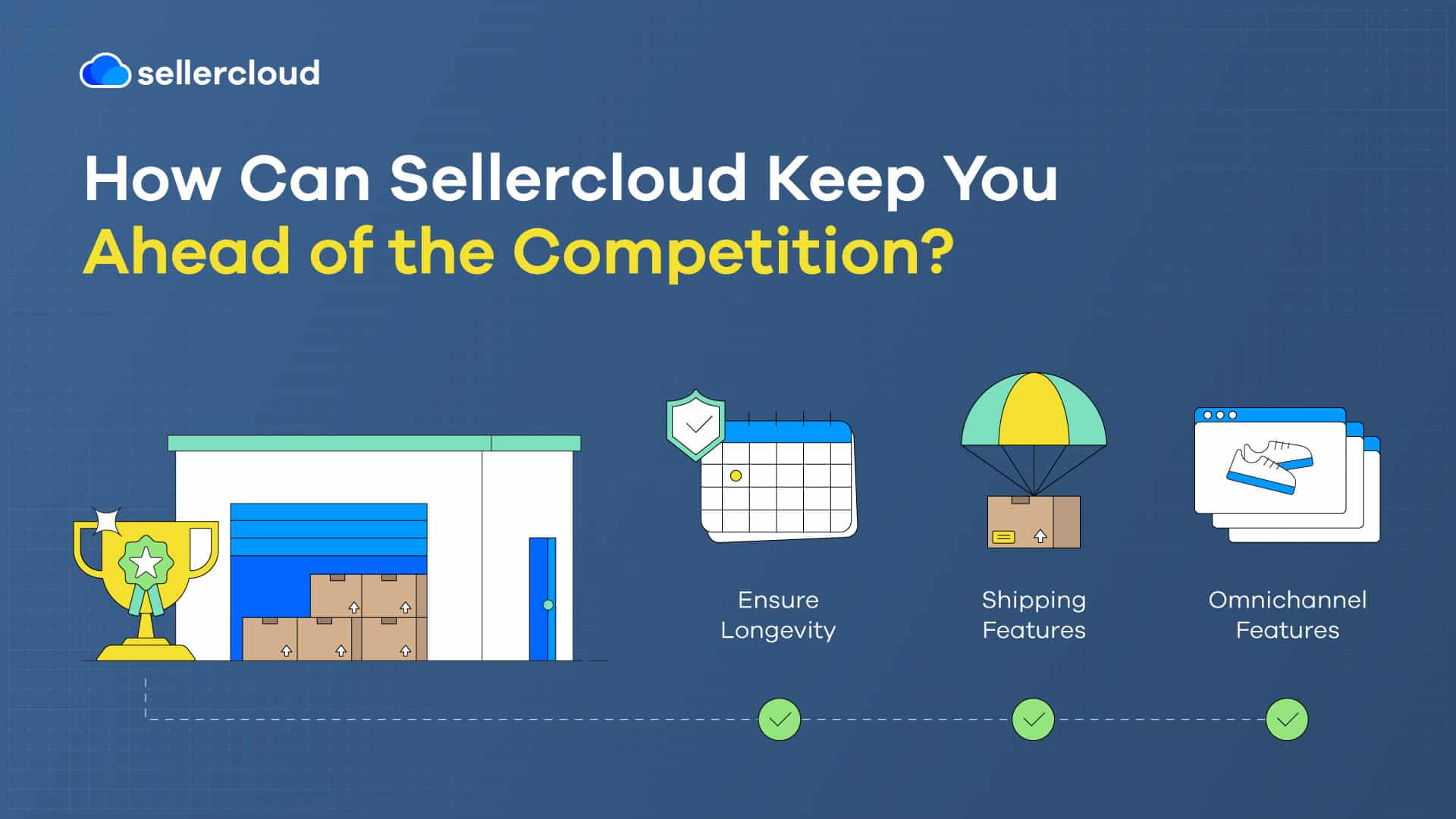 sellercloud

How Can Sellercloud Keep You Ahead of the Competition?

Ensure Longevity

Shipping Features

Omnichannel Features